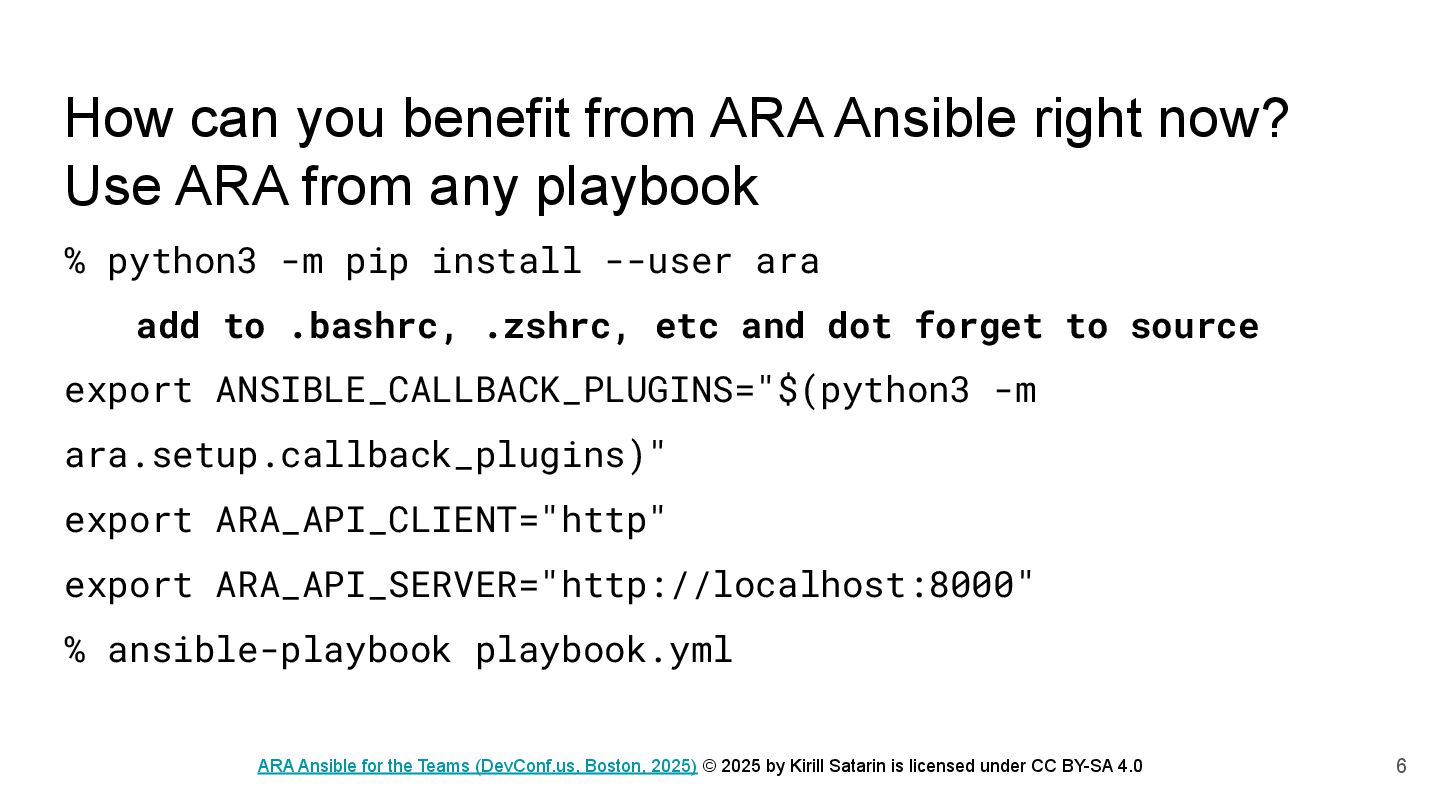 How can you benefit from ARA Ansible right now?
Use ARA from any playbook

% python3 -m pip install --user ara

add to .bashrc, .zshrc, etc and dot forget to source

export ANSIBLE_CALLBACK_PLUGINS="$(python3 -m ara.setup.callback_plugins)"

export ARA_API_CLIENT="http"

export ARA_API_SERVER="http://localhost:8000"

% ansible-playbook playbook.yml

ARA Ansible for the Teams (DevConf.us, Boston, 2025) © 2025 by Kirill Satarin is licensed under CC BY-SA 4.0

6